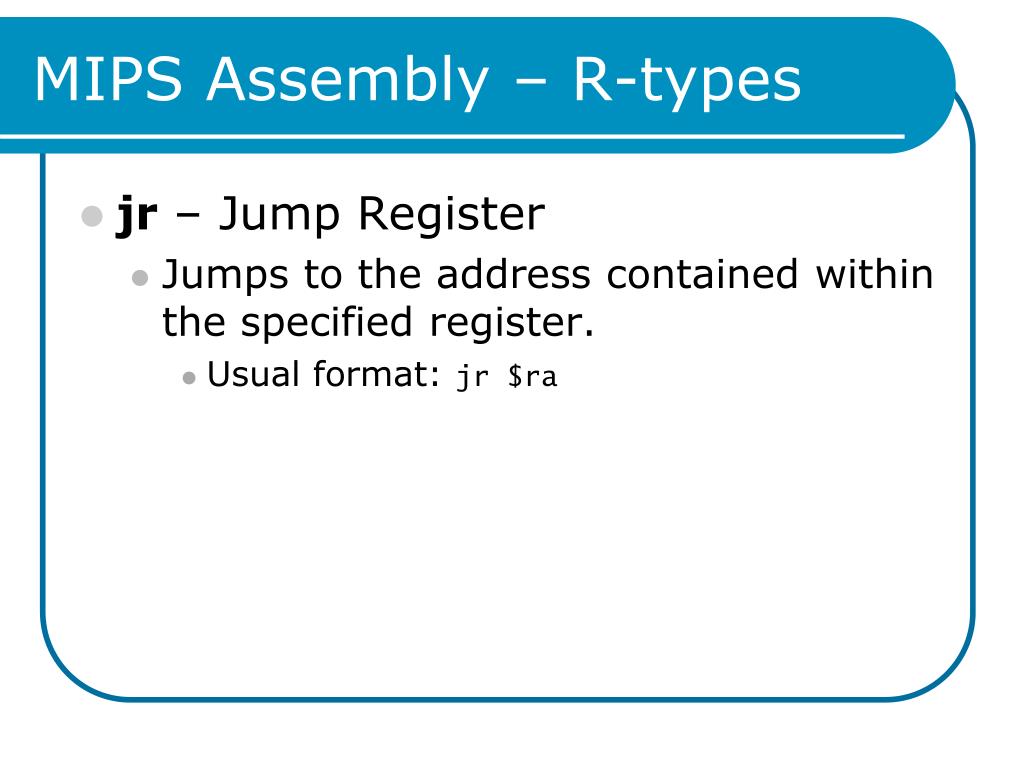 MIPS Assembly – R-types

jr – Jump Register

Jumps to the address contained within the specified register.

Usual format: jr $ra